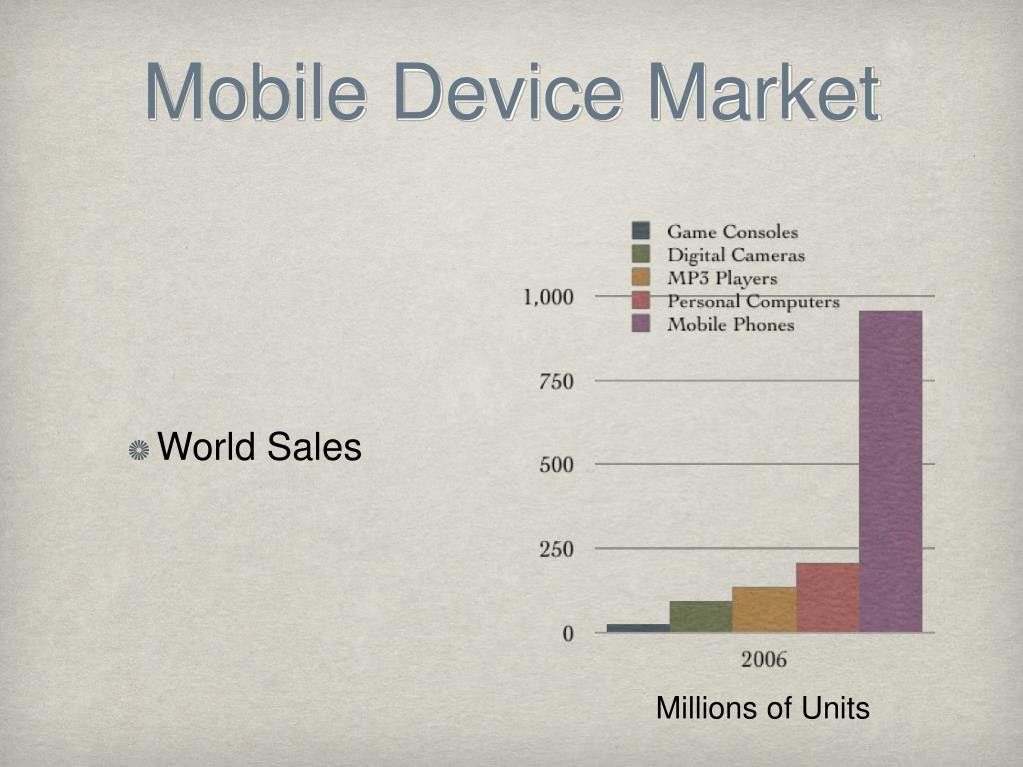 Mobile Device Market

World Sales

Game Consoles
Digital Cameras
MP3 Players
Personal Computers
Mobile Phones

1,000
750
500
250
0

2006

Millions of Units